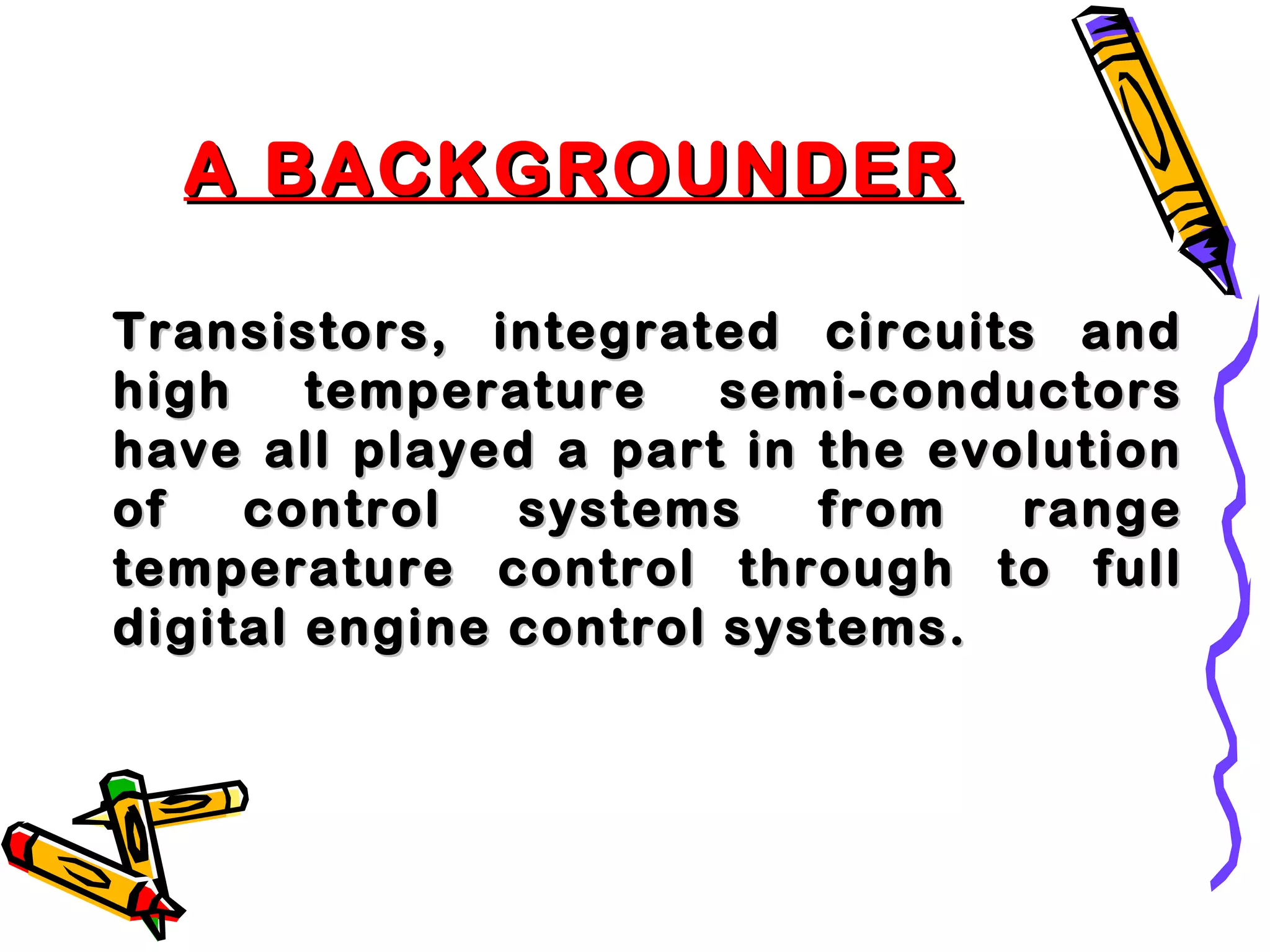 A BACKGROUNDER

Transistors, integrated circuits and high temperature semi-conductors have all played a part in the evolution of control systems from range temperature control through to full digital engine control systems.